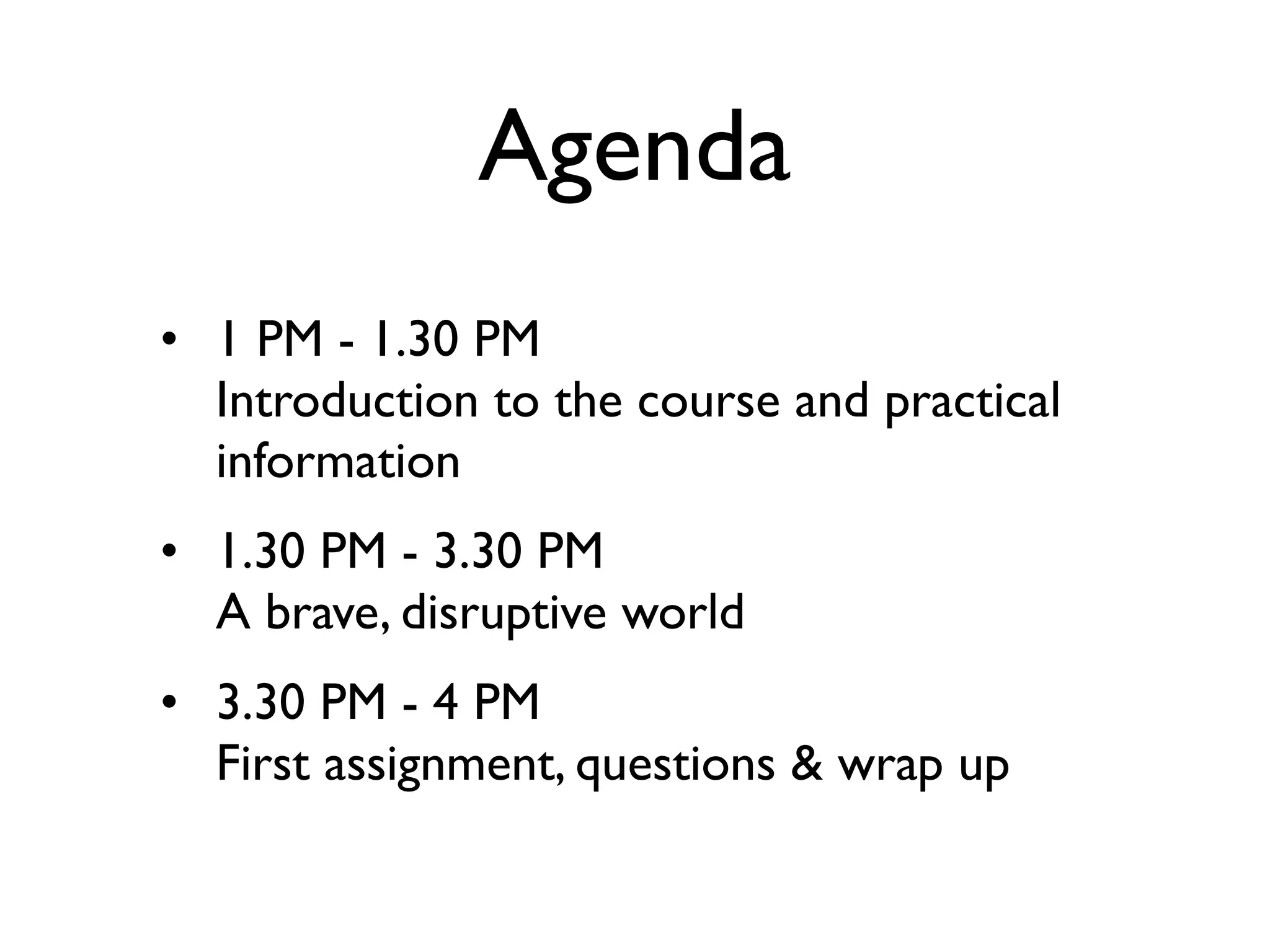 Agenda

• 1 PM - 1.30 PM
Introduction to the course and practical information

• 1.30 PM - 3.30 PM
A brave, disruptive world

• 3.30 PM - 4 PM
First assignment, questions & wrap up